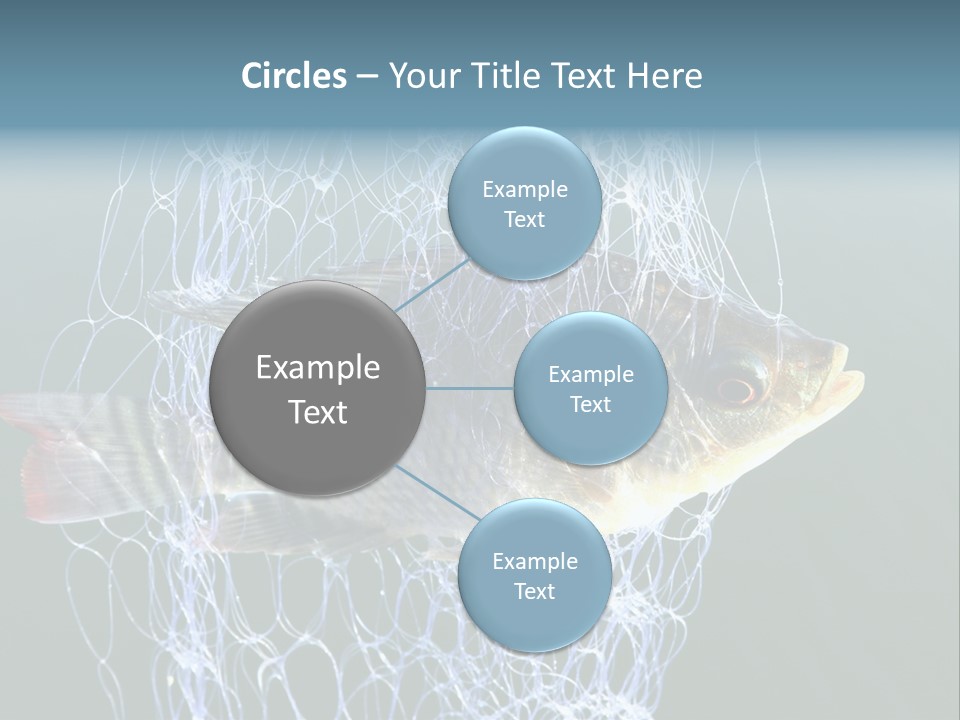 Circles – Your Title Text Here

Example Text

Example Text

Example Text

Example Text